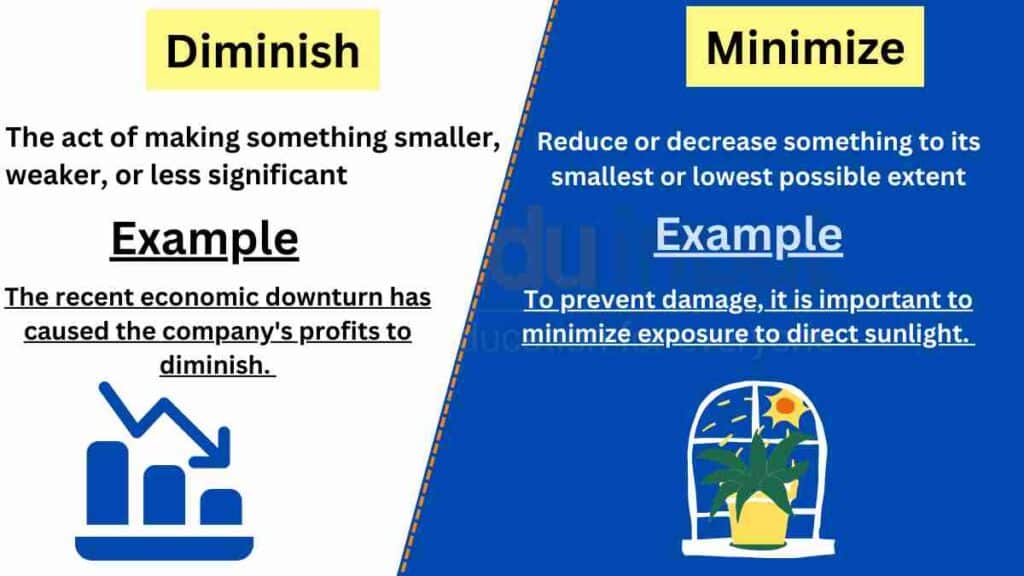 Diminish

The act of making something smaller, weaker, or less significant

Example

The recent economic downturn has caused the company's profits to diminish.

Minimize

Reduce or decrease something to its smallest or lowest possible extent

Example

To prevent damage, it is important to minimize exposure to direct sunlight.